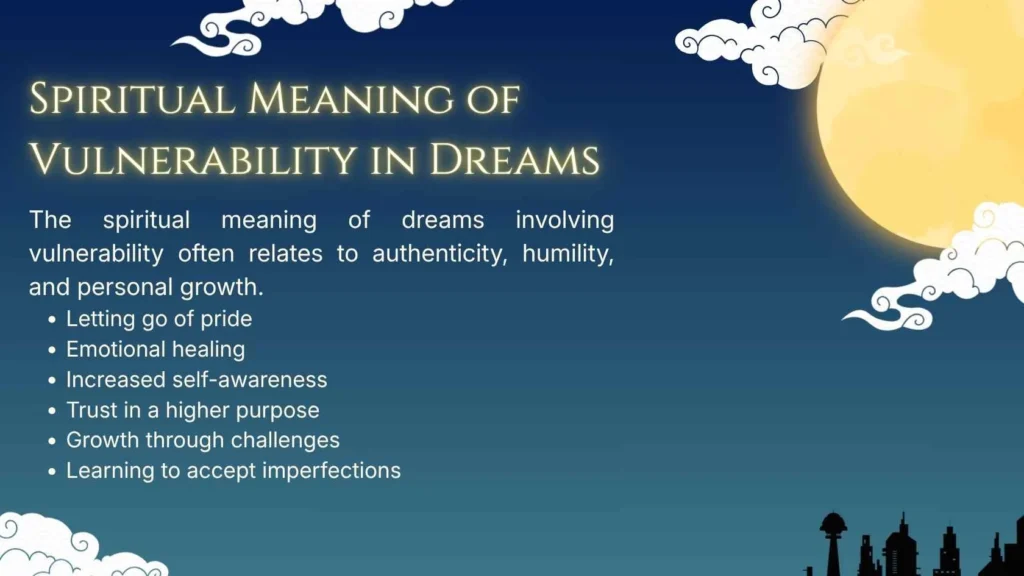 Spiritual Meaning of Vulnerability in Dreams

The spiritual meaning of dreams involving vulnerability often relates to authenticity, humility, and personal growth.

- Letting go of pride
- Emotional healing
- Increased self-awareness
- Trust in a higher purpose
- Growth through challenges
- Learning to accept imperfections